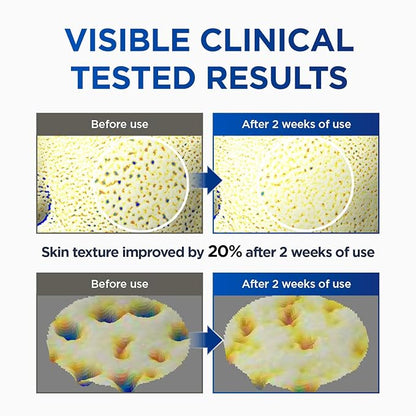 VISIBLE CLINICAL TESTED RESULTS

Before use

After 2 weeks of use

Skin texture improved by 20% after 2 weeks of use

Before use

After 2 weeks of use